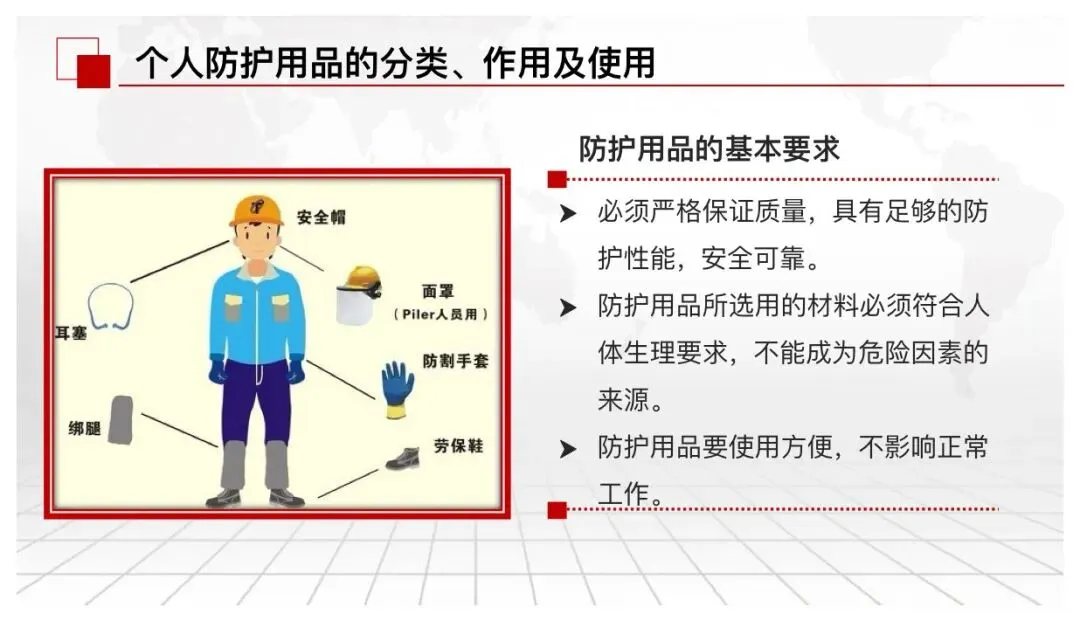 个人防护用品的分类、作用及使用

安全帽

面罩
（Piler人员用）

耳塞

防割手套

绑腿

劳保鞋

防护用品的基本要求

➤ 必须严格保证质量，具有足够的防护性能，安全可靠。

➤ 防护用品所选用的材料必须符合人体生理要求，不能成为危险因素的来源。

➤ 防护用品要使用方便，不影响正常工作。